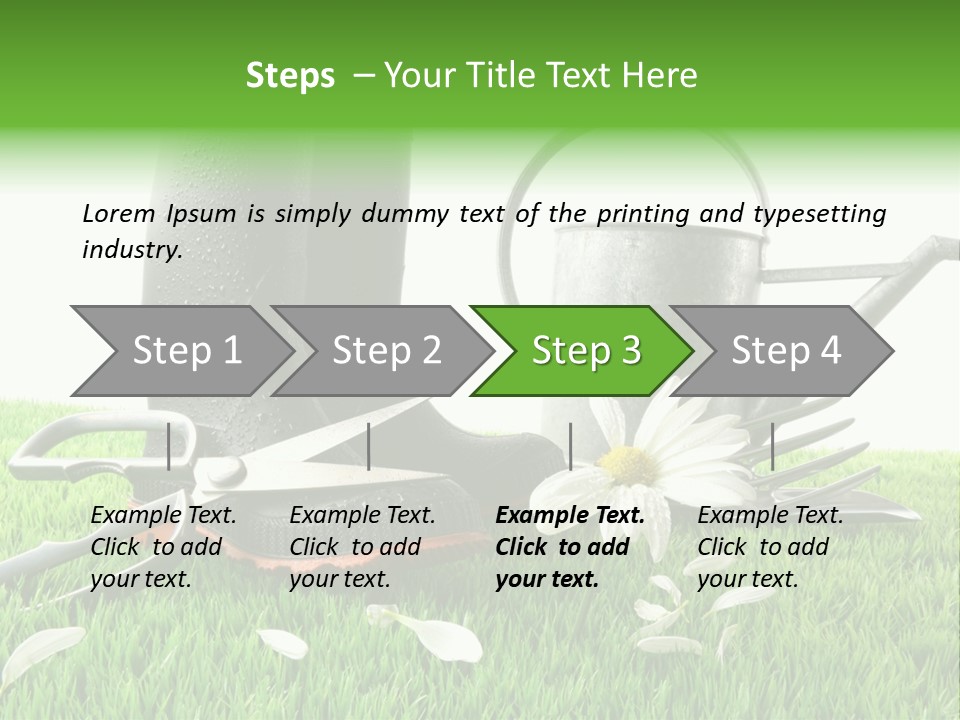 Steps – Your Title Text Here

Lorem Ipsum is simply dummy text of the printing and typesetting industry.

Step 1

Step 2

Step 3

Step 4

Example Text. Click to add your text.

Example Text. Click to add your text.

Example Text. Click to add your text.

Example Text. Click to add your text.